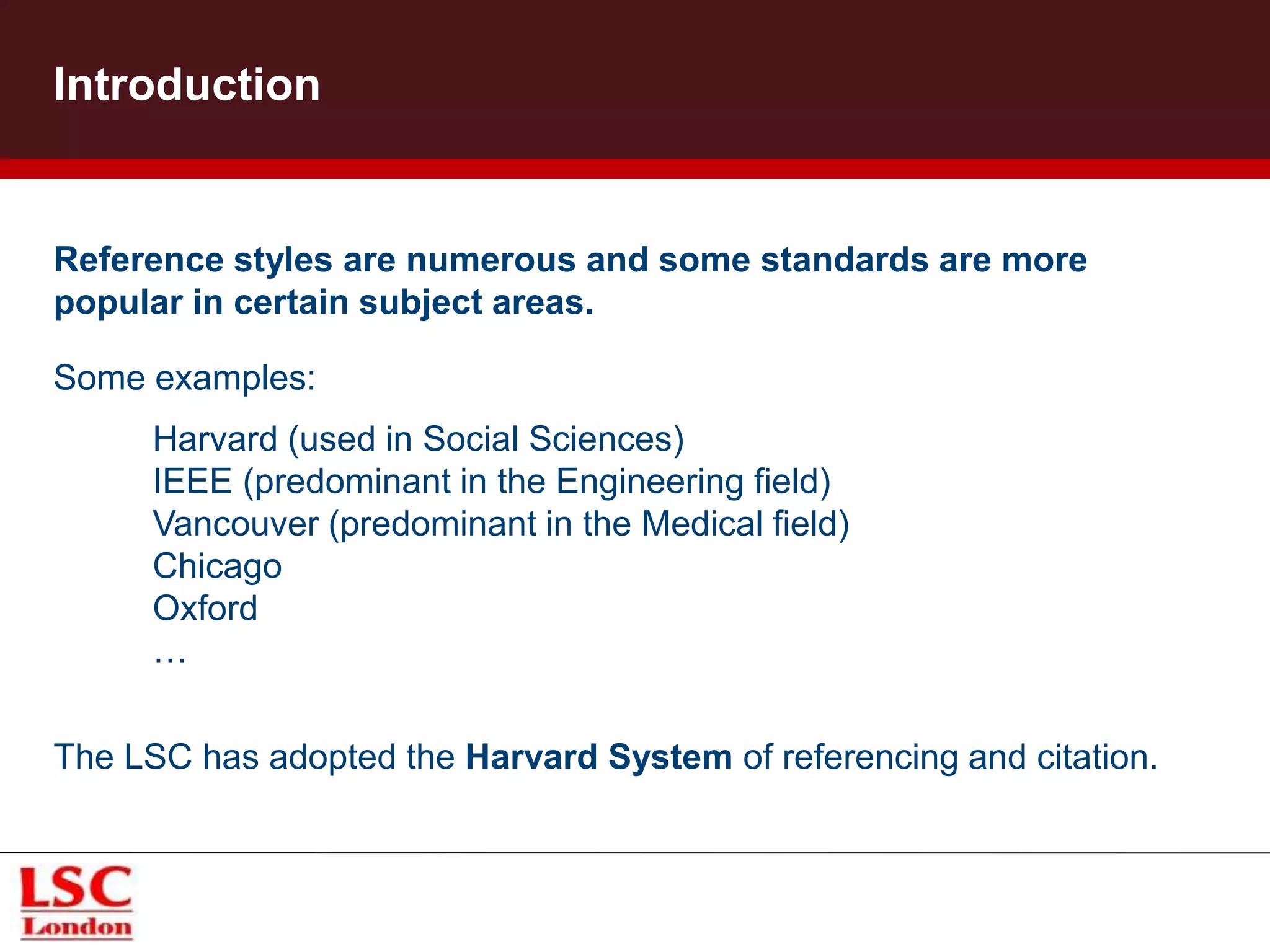 Introduction

Reference styles are numerous and some standards are more popular in certain subject areas.

Some examples:

Harvard (used in Social Sciences)
IEEE (predominant in the Engineering field)
Vancouver (predominant in the Medical field)
Chicago
Oxford
…

The LSC has adopted the Harvard System of referencing and citation.

LSC
London